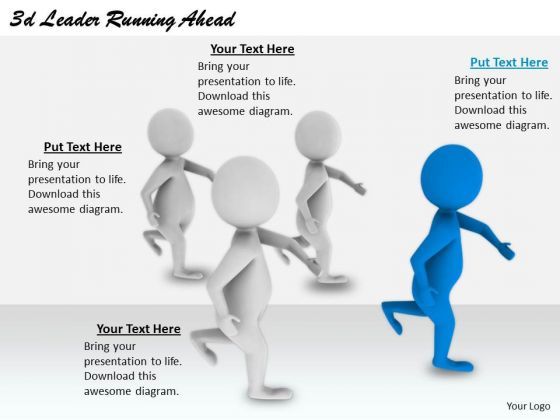 3d Leader Running Ahead

Your Text Here
Bring your presentation to life. Download this awesome diagram.

Put Text Here
Bring your presentation to life. Download this awesome diagram.

Put Text Here
Bring your presentation to life. Download this awesome diagram.

Your Text Here
Bring your presentation to life. Download this awesome diagram.

Your Logo